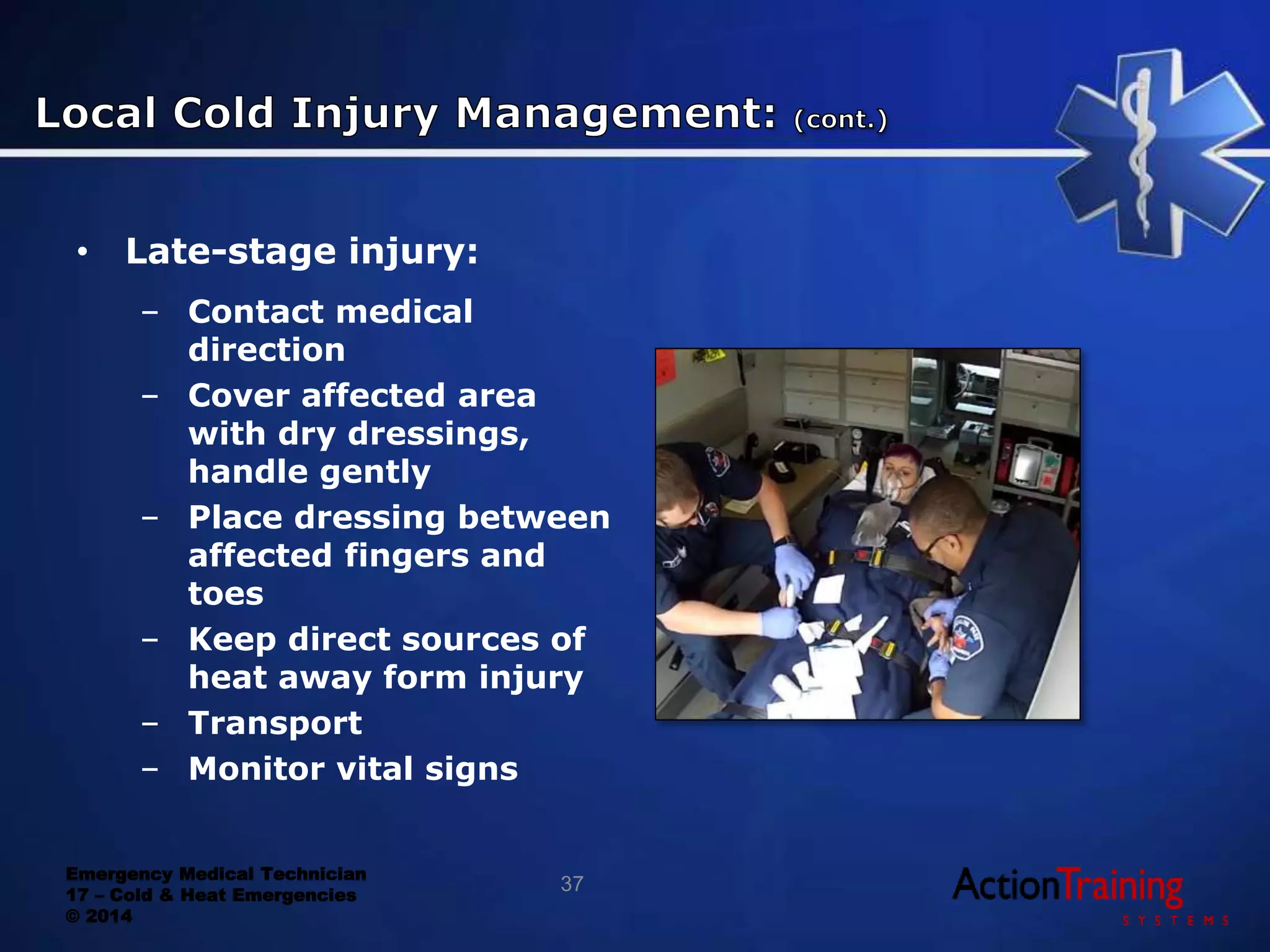 Local Cold Injury Management: (cont.)

• Late-stage injury:

– Contact medical direction
– Cover affected area with dry dressings, handle gently
– Place dressing between affected fingers and toes
– Keep direct sources of heat away form injury
– Transport
– Monitor vital signs

Emergency Medical Technician
17 – Cold & Heat Emergencies
© 2014

37

ActionTraining SYSTEMS